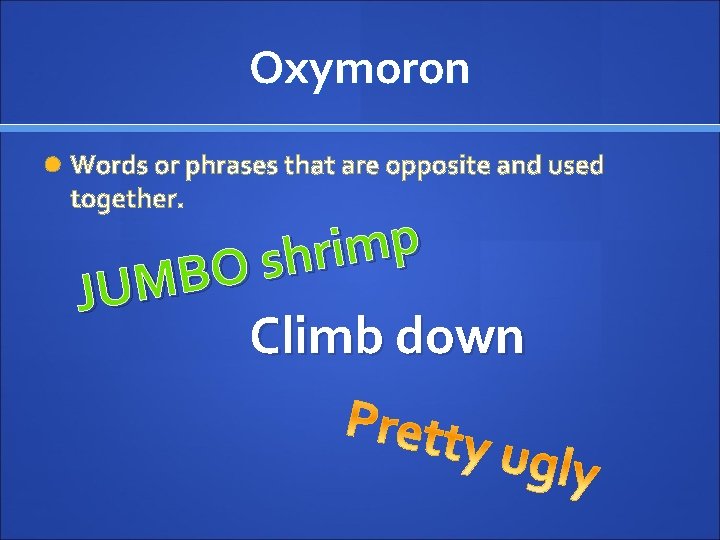 Oxymoron

Words or phrases that are opposite and used together.

JUMBO shrimp

Climb down

Pretty ugly